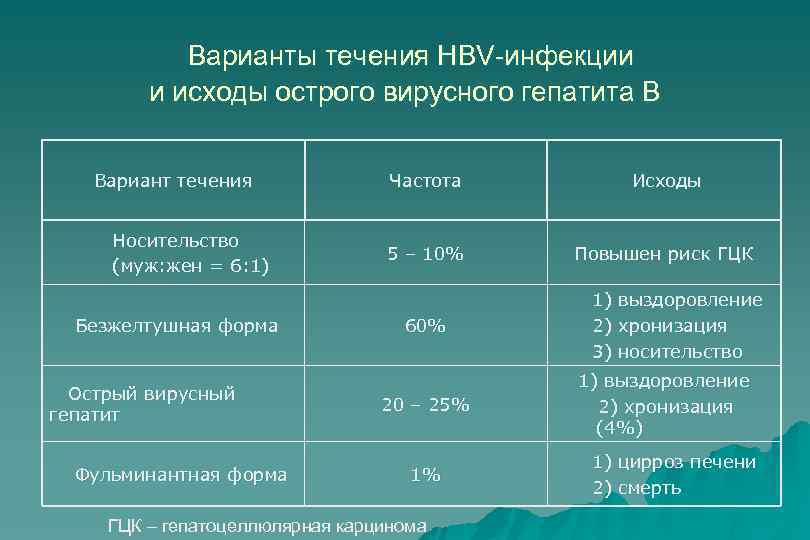 Варианты течения HBV-инфекции
и исходы острого вирусного гепатита В

| Вариант течения | Частота | Исходы |
|---|---|---|
| Носительство (муж:жен = 6:1) | 5 – 10% | Повышен риск ГЦК |
| Безжелтушная форма | 60% | 1) выздоровление 2) хронизация 3) носительство |
| Острый вирусный гепатит | 20 – 25% | 1) выздоровление 2) хронизация (4%) |
| Фульминантная форма | 1% | 1) цирроз печени 2) смерть |

ГЦК – гепатоцеллюлярная карцинома